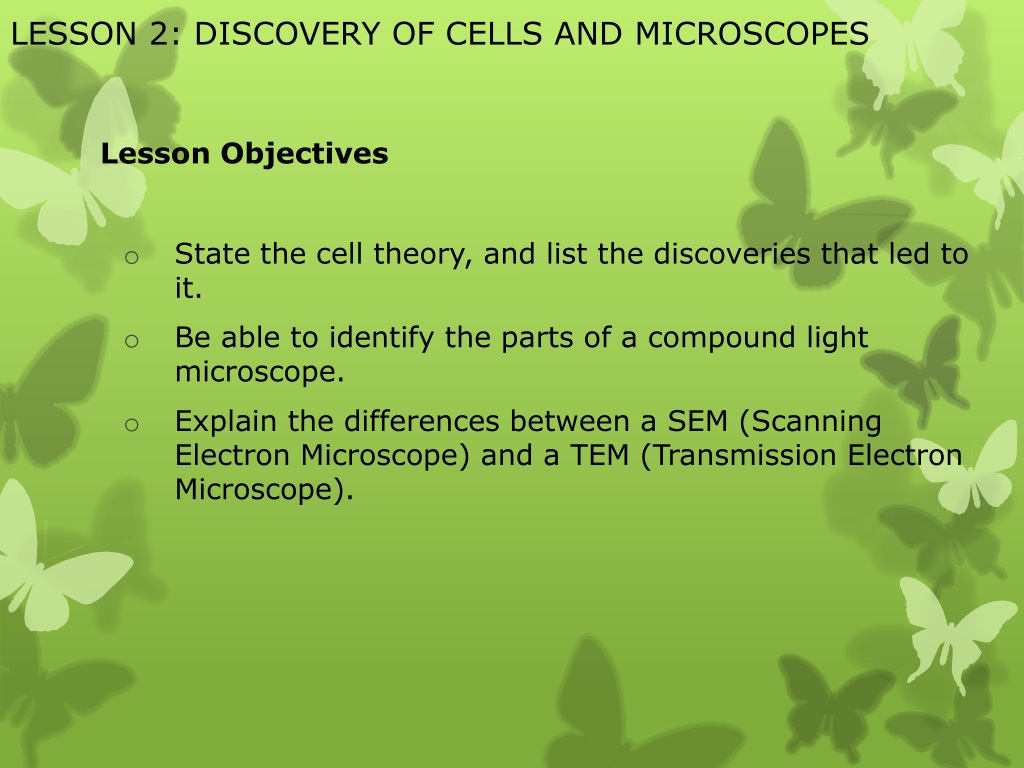 LESSON 2: DISCOVERY OF CELLS AND MICROSCOPES

Lesson Objectives

o State the cell theory, and list the discoveries that led to it.

o Be able to identify the parts of a compound light microscope.

o Explain the differences between a SEM (Scanning Electron Microscope) and a TEM (Transmission Electron Microscope).